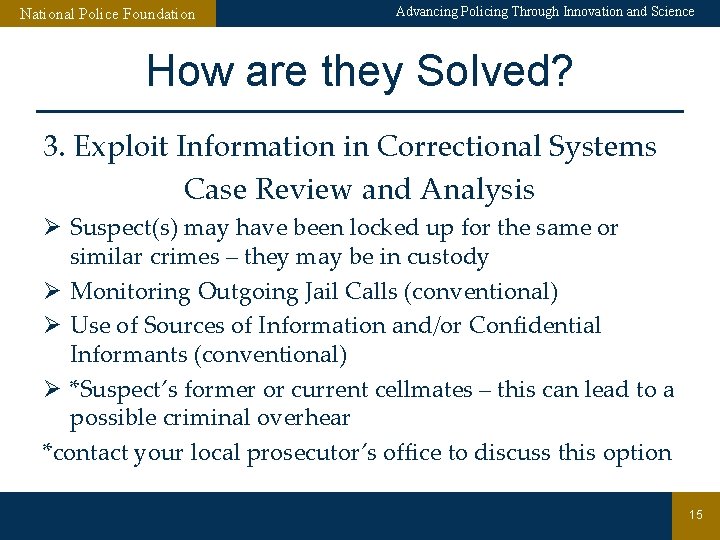 National Police Foundation

Advancing Policing Through Innovation and Science

How are they Solved?

3. Exploit Information in Correctional Systems

Case Review and Analysis

➢ Suspect(s) may have been locked up for the same or similar crimes – they may be in custody

➢ Monitoring Outgoing Jail Calls (conventional)

➢ Use of Sources of Information and/or Confidential Informants (conventional)

➢ *Suspect's former or current cellmates – this can lead to a possible criminal overhear

*contact your local prosecutor's office to discuss this option

15